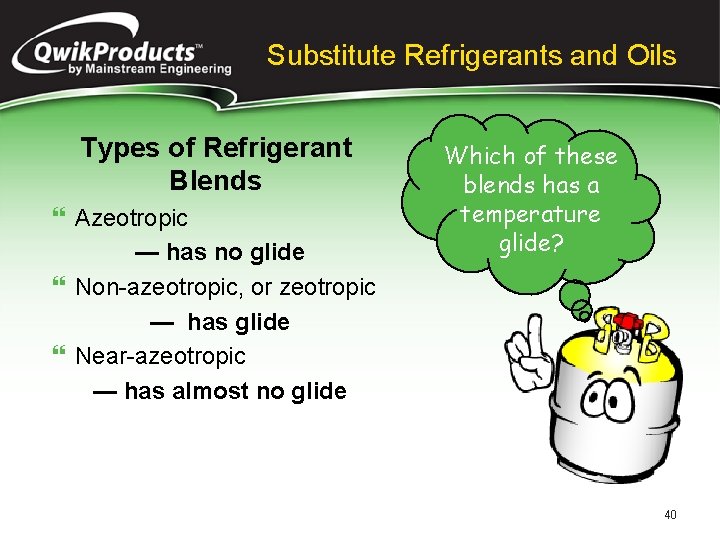 QwikProducts™ by Mainstream Engineering

Substitute Refrigerants and Oils

Types of Refrigerant Blends

❝ Azeotropic
— has no glide
❝ Non-azeotropic, or zeotropic
— has glide
❝ Near-azeotropic
— has almost no glide

Which of these blends has a temperature glide?

40